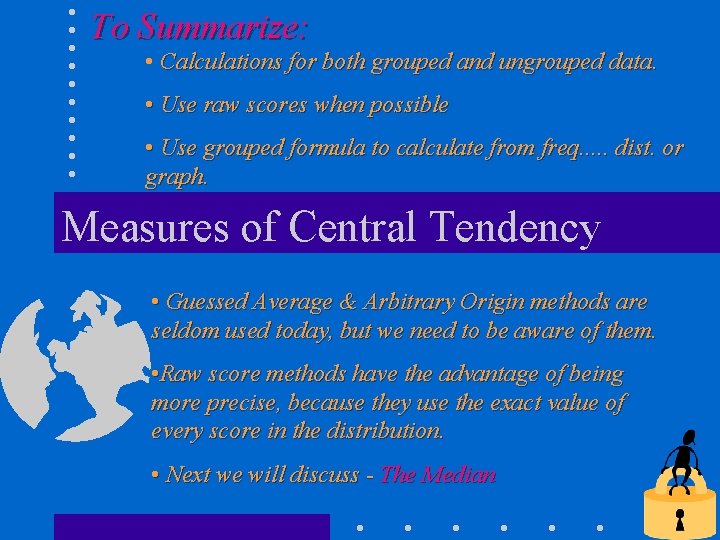 To Summarize:

• Calculations for both grouped and ungrouped data.

• Use raw scores when possible

• Use grouped formula to calculate from freq..... dist. or graph.

Measures of Central Tendency

• Guessed Average & Arbitrary Origin methods are seldom used today, but we need to be aware of them.

•Raw score methods have the advantage of being more precise, because they use the exact value of every score in the distribution.

• Next we will discuss - The Median